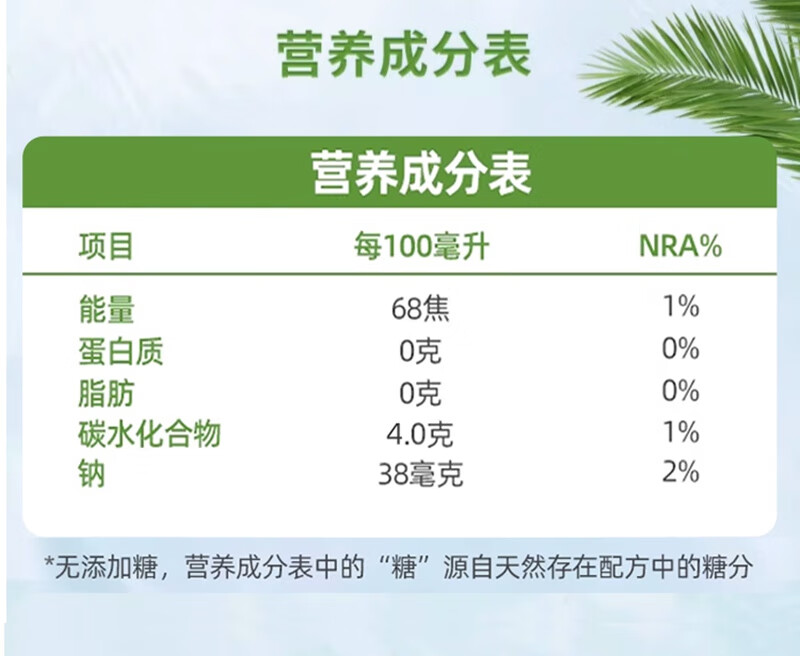 营养成分表

营养成分表

| 项目 | 每100毫升 | NRA% |
|---|---|---|
| 能量 | 68焦 | 1% |
| 蛋白质 | 0克 | 0% |
| 脂肪 | 0克 | 0% |
| 碳水化合物 | 4.0克 | 1% |
| 钠 | 38毫克 | 2% |

*无添加糖，营养成分表中的“糖”源自天然存在配方中的糖分